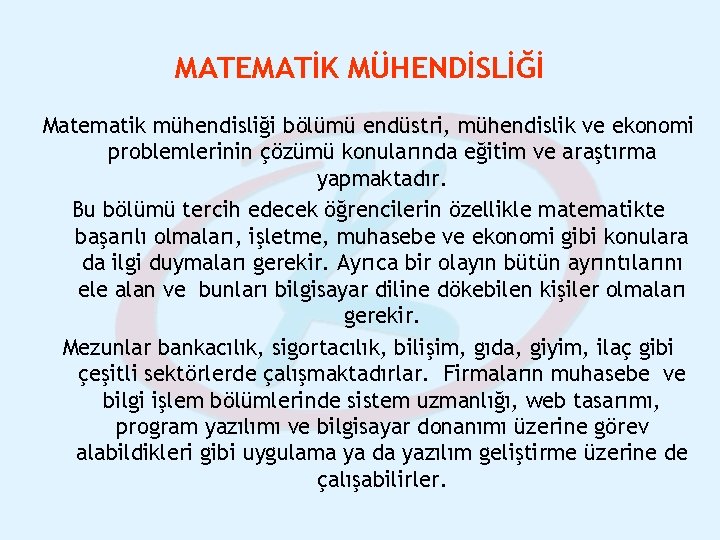 MATEMATİK MÜHENDİSLİĞİ

Matematik mühendisliği bölümü endüstri, mühendislik ve ekonomi problemlerinin çözümü konularında eğitim ve araştırma yapmaktadır.

Bu bölümü tercih edecek öğrencilerin özellikle matematikte başarılı olmaları, işletme, muhasebe ve ekonomi gibi konulara da ilgi duymaları gerekir. Ayrıca bir olayın bütün ayrıntılarını ele alan ve bunları bilgisayar diline dökebilen kişiler olmaları gerekir.

Mezunlar bankacılık, sigortacılık, bilişim, gıda, giyim, ilaç gibi çeşitli sektörlerde çalışmaktadırlar. Firmaların muhasebe ve bilgi işlem bölümlerinde sistem uzmanlığı, web tasarımı, program yazılımı ve bilgisayar donanımı üzerine görev alabildikleri gibi uygulama ya da yazılım geliştirme üzerine de çalışabilirler.